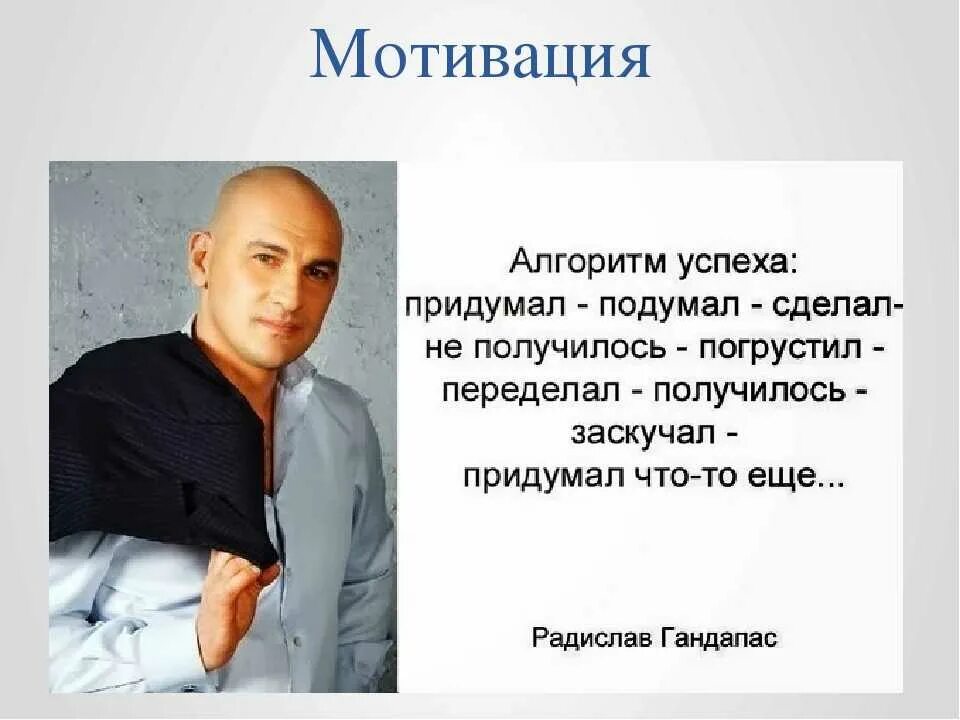 Мотивация

Алгоритм успеха:
придумал - подумал - сделал-
не получилось - погрустил -
переделал - получилось -
заскучал -
придумал что-то еще...

Радислав Гандапас